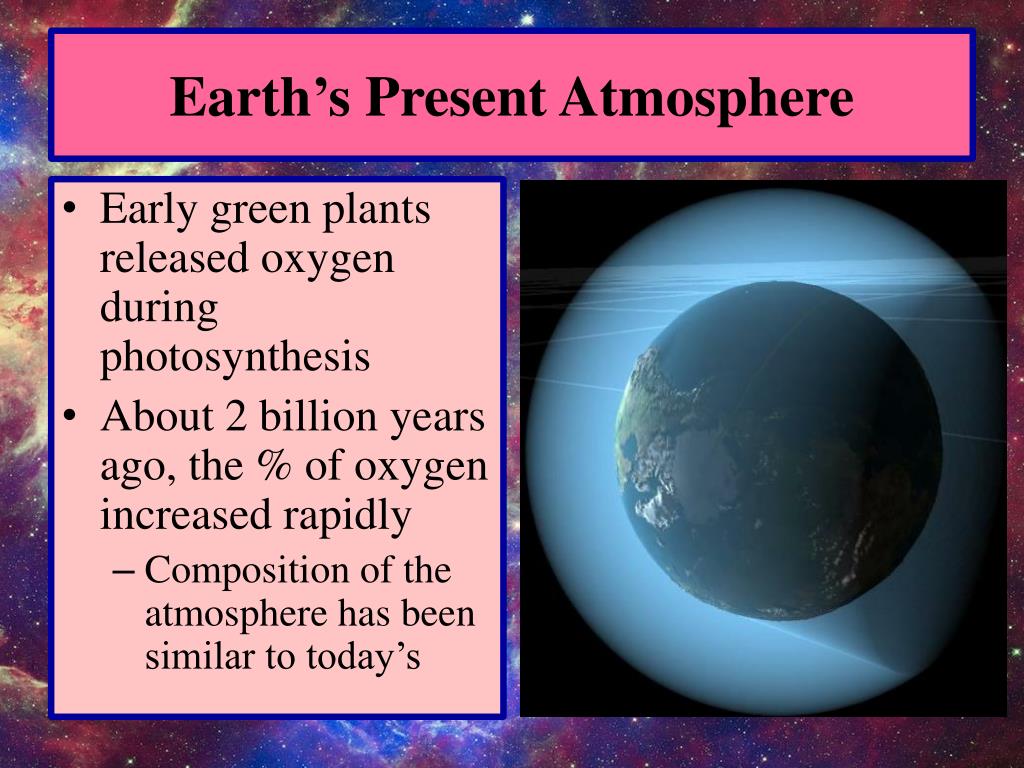 Earth’s Present Atmosphere

• Early green plants released oxygen during photosynthesis
• About 2 billion years ago, the % of oxygen increased rapidly
– Composition of the atmosphere has been similar to today’s